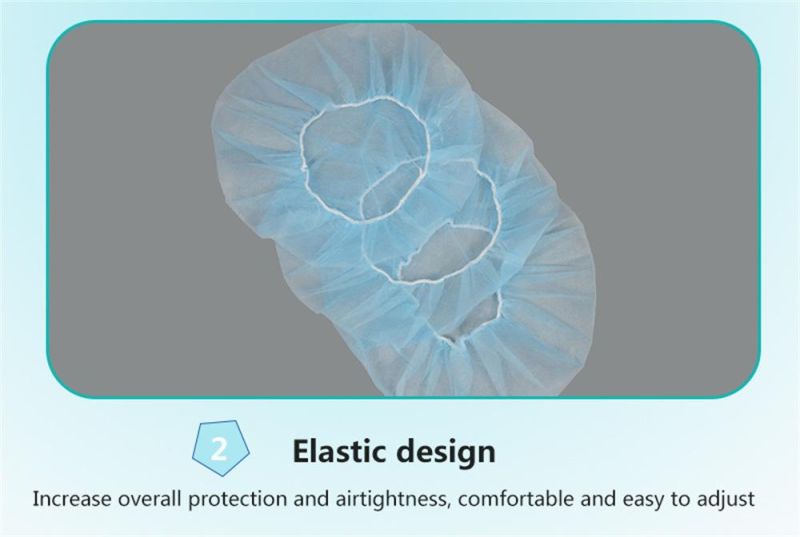 2

Elastic design

Increase overall protection and airtightness, comfortable and easy to adjust